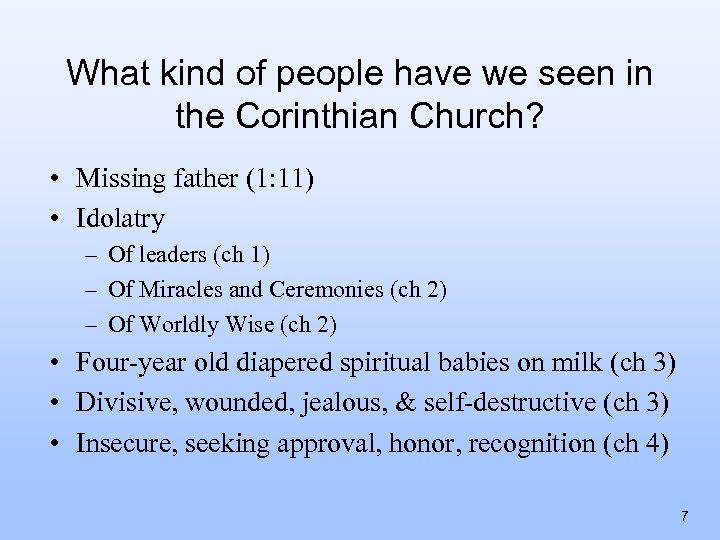 What kind of people have we seen in the Corinthian Church?

• Missing father (1:11)
• Idolatry
– Of leaders (ch 1)
– Of Miracles and Ceremonies (ch 2)
– Of Worldly Wise (ch 2)
• Four-year old diapered spiritual babies on milk (ch 3)
• Divisive, wounded, jealous, & self-destructive (ch 3)
• Insecure, seeking approval, honor, recognition (ch 4)

7